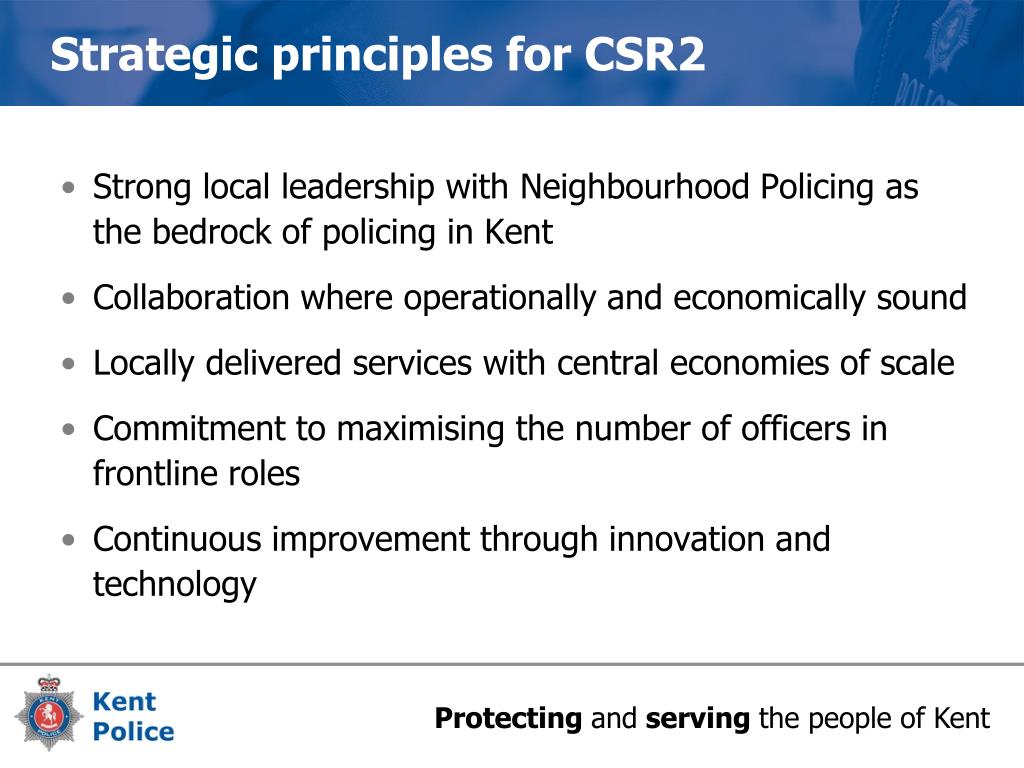 Strategic principles for CSR2

• Strong local leadership with Neighbourhood Policing as the bedrock of policing in Kent

• Collaboration where operationally and economically sound

• Locally delivered services with central economies of scale

• Commitment to maximising the number of officers in frontline roles

• Continuous improvement through innovation and technology

Kent Police

Protecting and serving the people of Kent